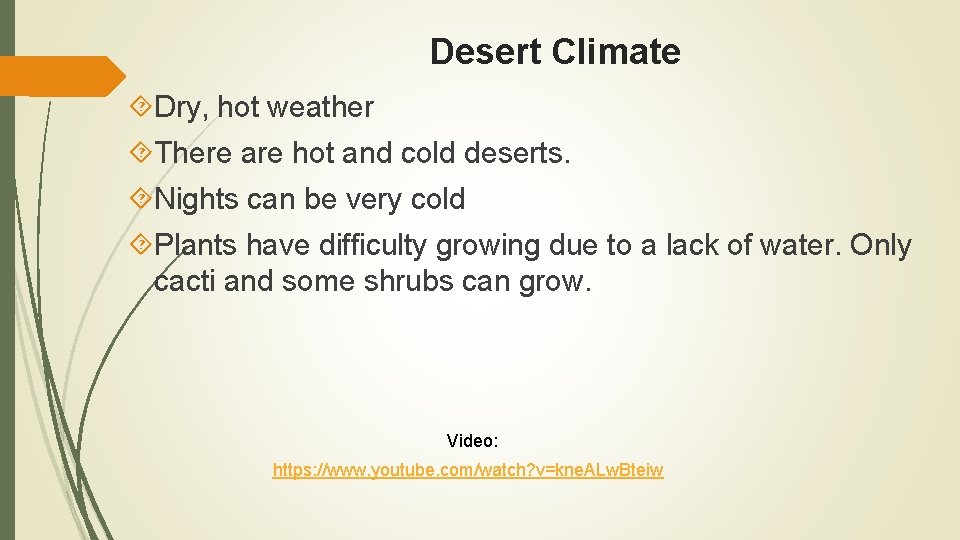 Desert Climate

Dry, hot weather

There are hot and cold deserts.

Nights can be very cold

Plants have difficulty growing due to a lack of water. Only cacti and some shrubs can grow.

Video:

https://www.youtube.com/watch?v=kneALwBteiw